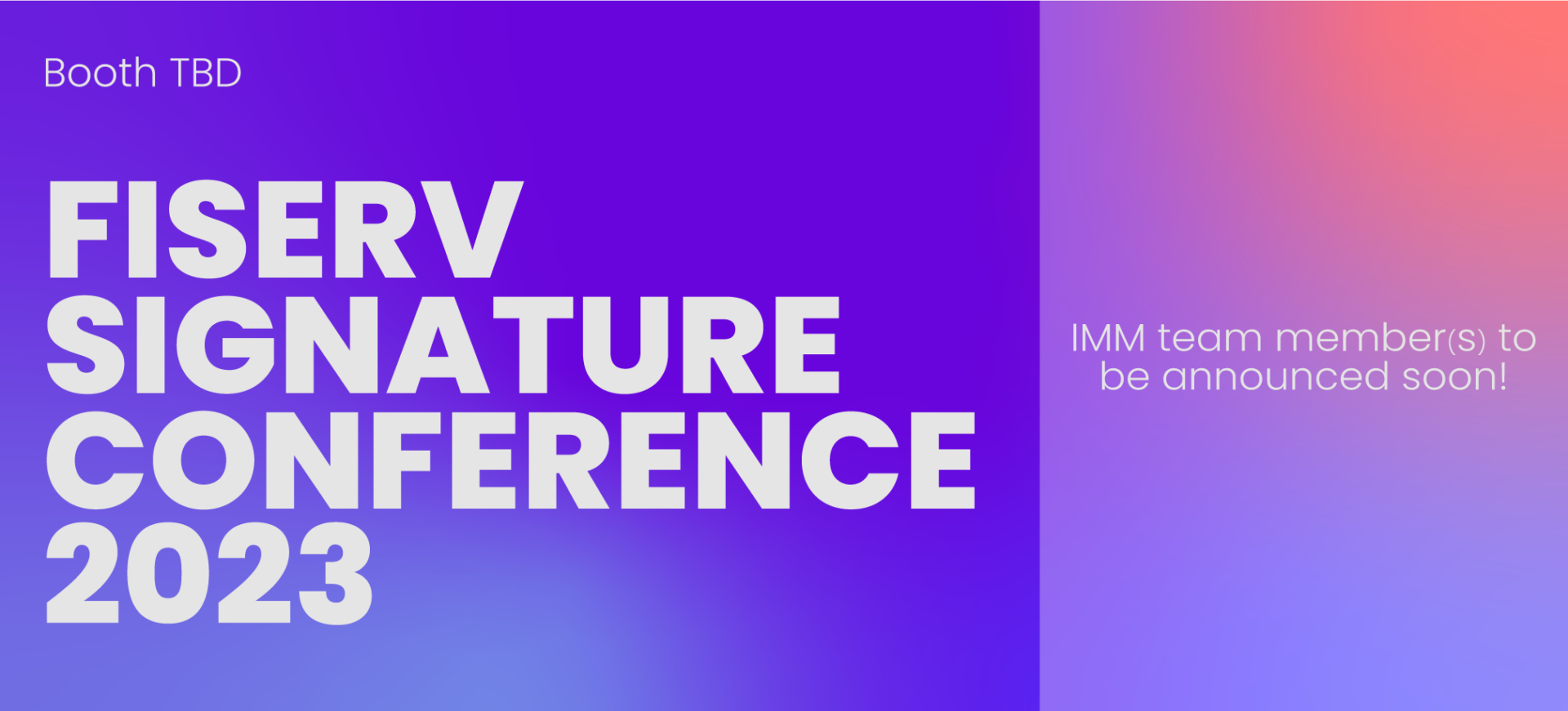 Booth TBD

FISERV SIGNATURE CONFERENCE 2023

IMM team member(s) to be announced soon!